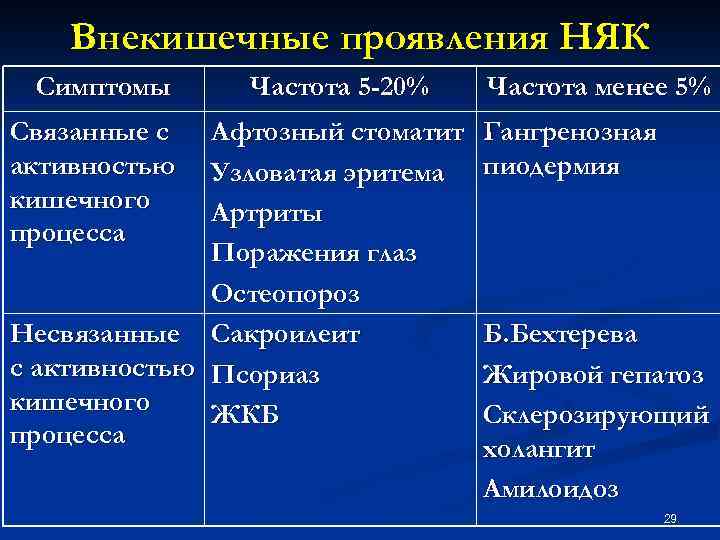 Внекишечные проявления НЯК

| Симптомы | Частота 5-20% | Частота менее 5% |
|---|---|---|
| Связанные с активностью кишечного процесса | Афтозный стоматит Узловатая эритема Артриты Поражения глаз Остеопороз | Гангренозная пиодермия |
| Несвязанные с активностью кишечного процесса | Сакроилеит Псориаз ЖКБ | Б.Бехтерева Жировой гепатоз Склерозирующий холангит Амилоидоз |

29